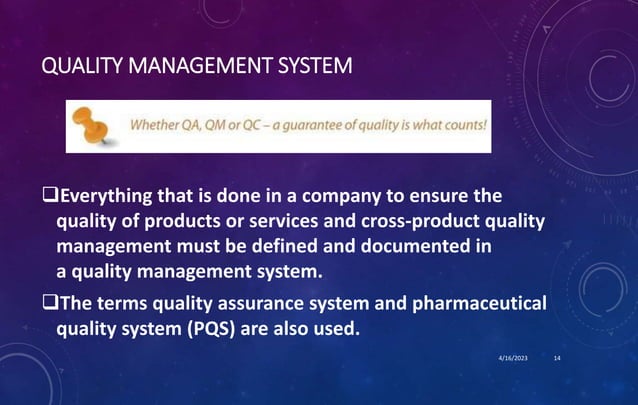 QUALITY MANAGEMENT SYSTEM

Whether QA, QM or QC – a guarantee of quality is what counts!

❑Everything that is done in a company to ensure the quality of products or services and cross-product quality management must be defined and documented in a quality management system.

❑The terms quality assurance system and pharmaceutical quality system (PQS) are also used.

4/16/2023 14